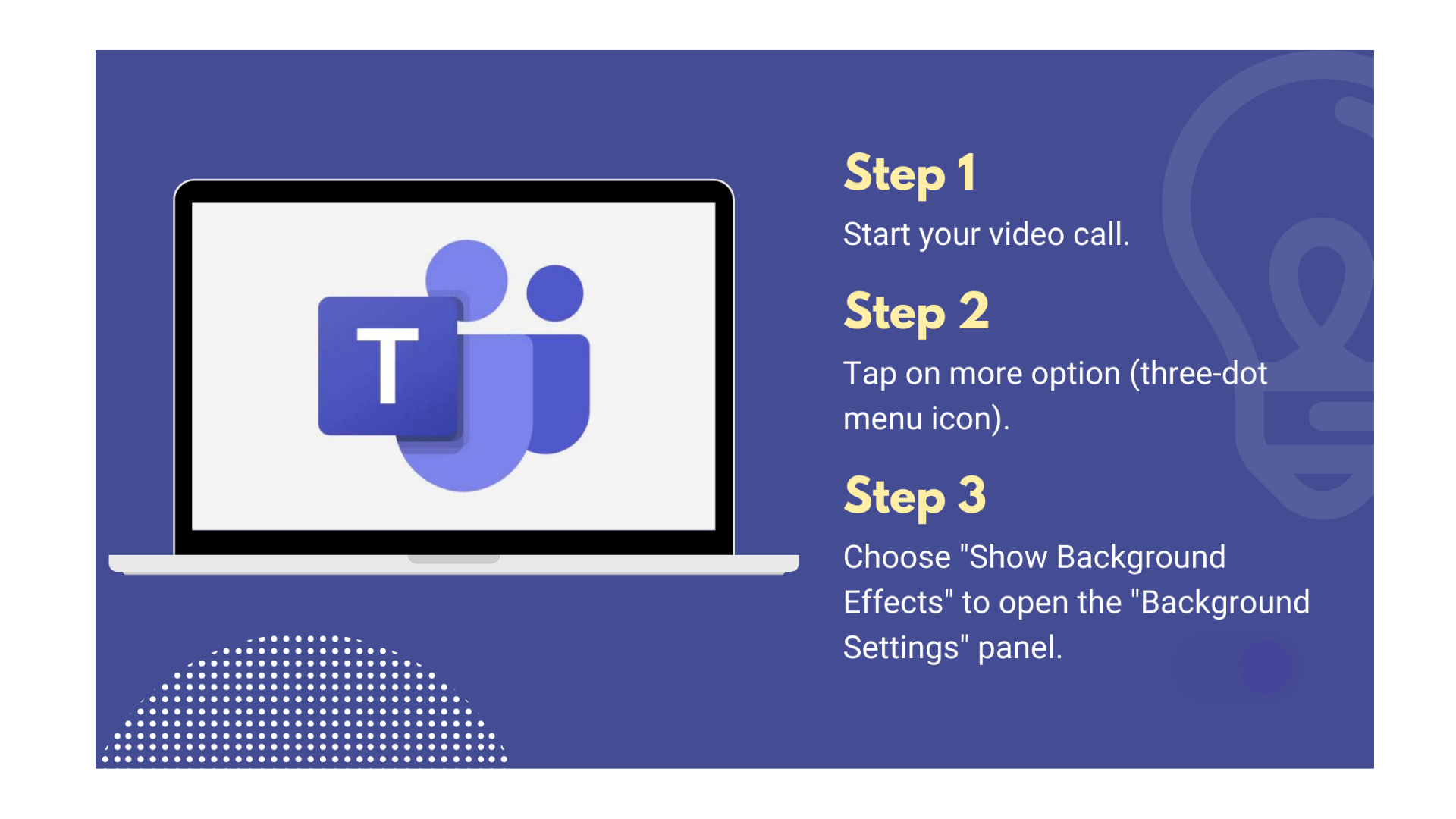 T

Step 1

Start your video call.

Step 2

Tap on more option (three-dot menu icon).

Step 3

Choose "Show Background Effects" to open the "Background Settings" panel.